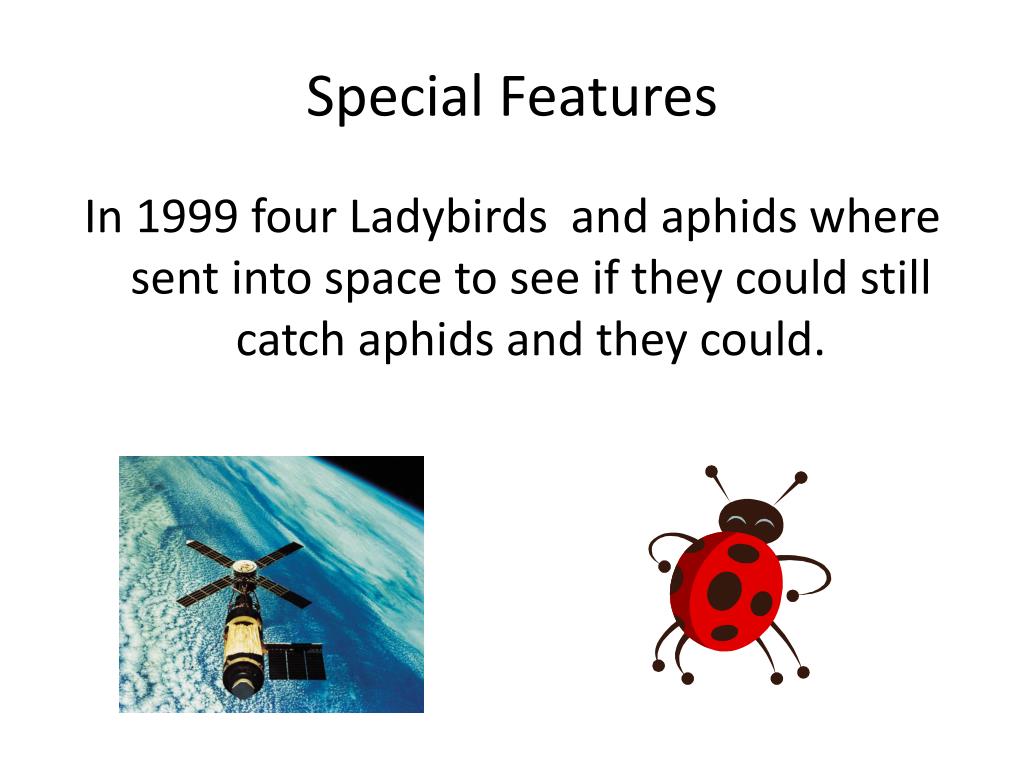 Special Features

In 1999 four Ladybirds  and aphids where sent into space to see if they could still catch aphids and they could.